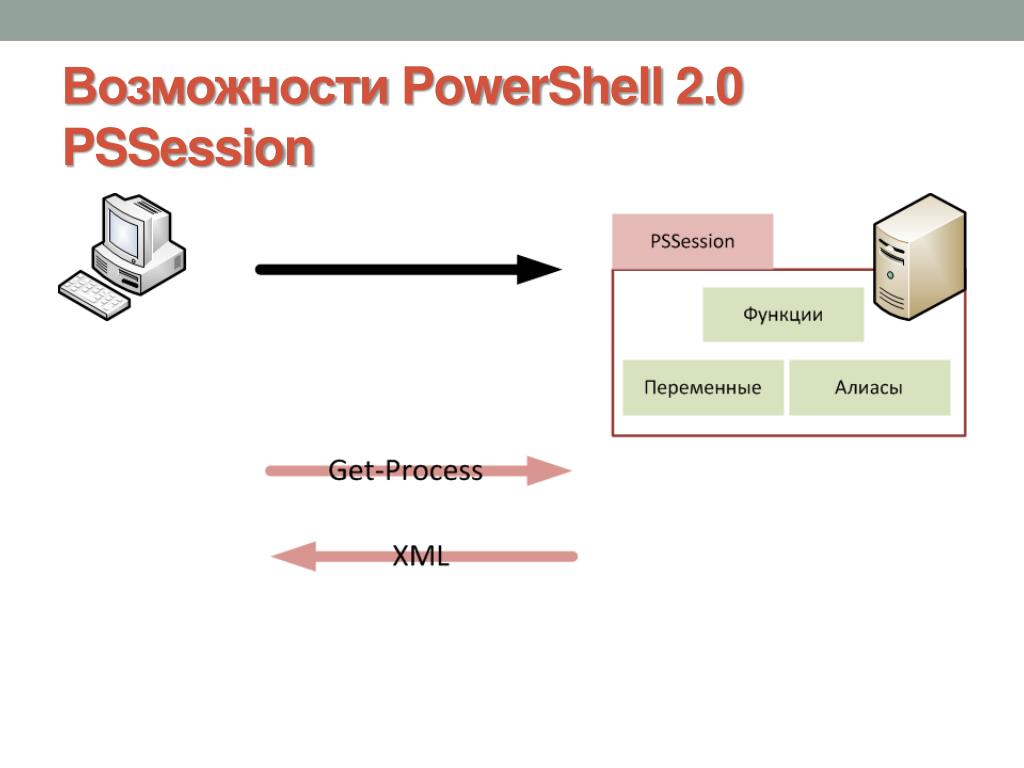 Возможности PowerShell 2.0
PSSession

PSSession

Функции

Переменные

Алиасы

Get-Process

XML